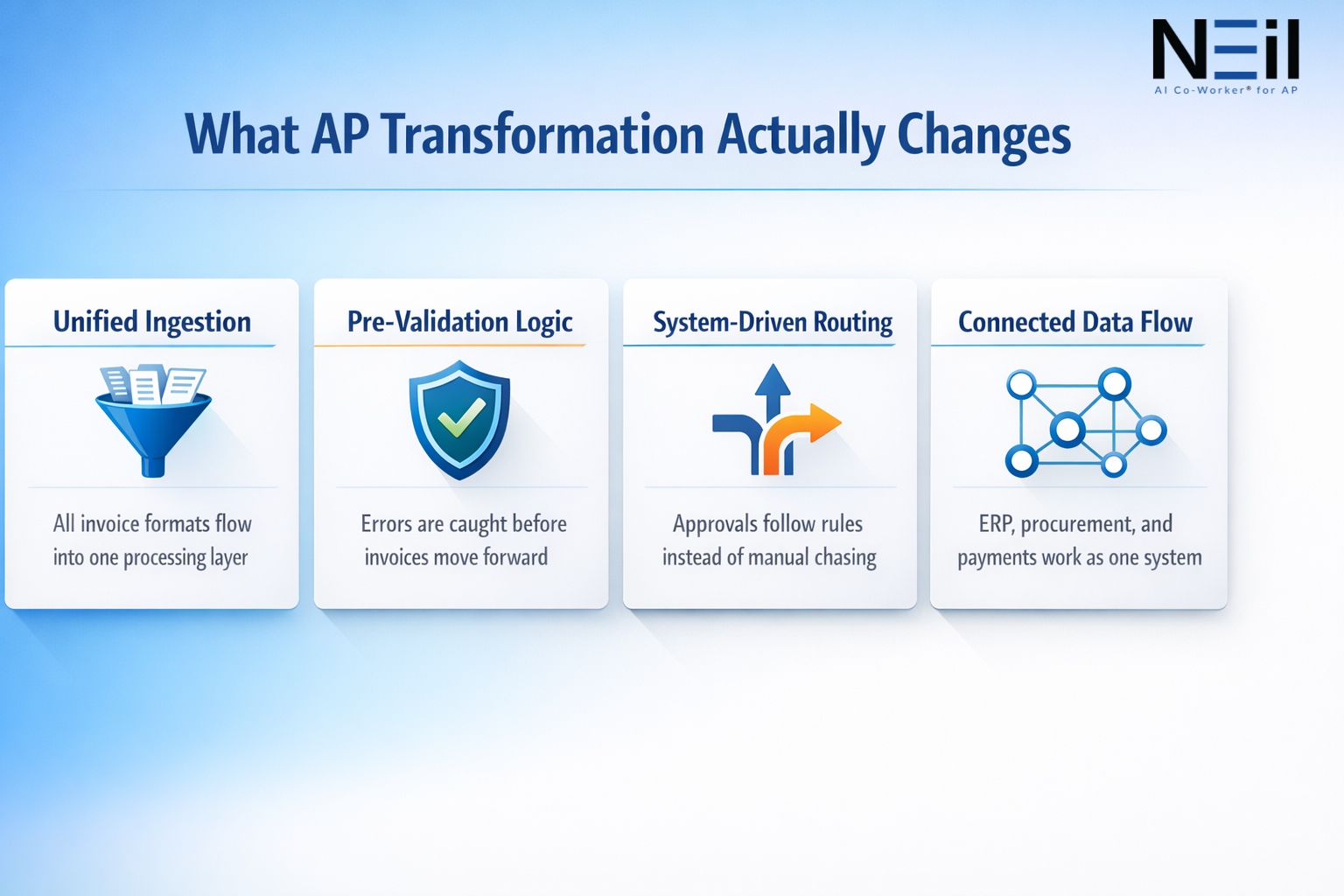 NEil
AI Co-Worker® for AP

What AP Transformation Actually Changes

Unified Ingestion

All invoice formats flow into one processing layer

Pre-Validation Logic

Errors are caught before invoices move forward

System-Driven Routing

Approvals follow rules instead of manual chasing

Connected Data Flow

ERP, procurement, and payments work as one system